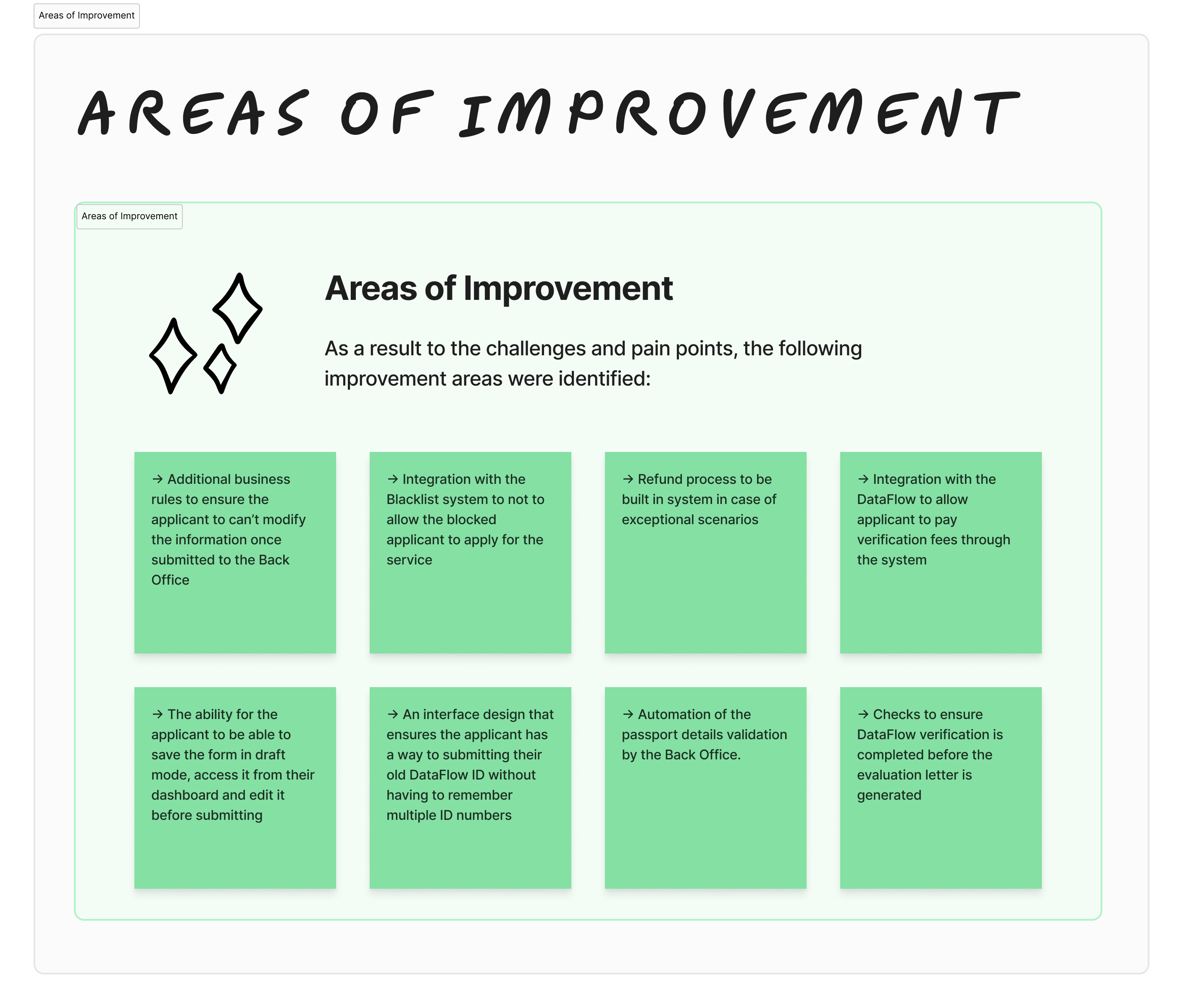 Areas of Improvement

AREAS OF IMPROVEMENT

Areas of Improvement

Areas of Improvement

As a result to the challenges and pain points, the following improvement areas were identified:

→ Additional business rules to ensure the applicant to can't modify the information once submitted to the Back Office

→ Integration with the Blacklist system to not to allow the blocked applicant to apply for the service

→ Refund process to be built in system in case of exceptional scenarios

→ Integration with the DataFlow to allow applicant to pay verification fees through the system

→ The ability for the applicant to be able to save the form in draft mode, access it from their dashboard and edit it before submitting

→ An interface design that ensures the applicant has a way to submitting their old DataFlow ID without having to remember multiple ID numbers

→ Automation of the passport details validation by the Back Office.

→ Checks to ensure DataFlow verification is completed before the evaluation letter is generated